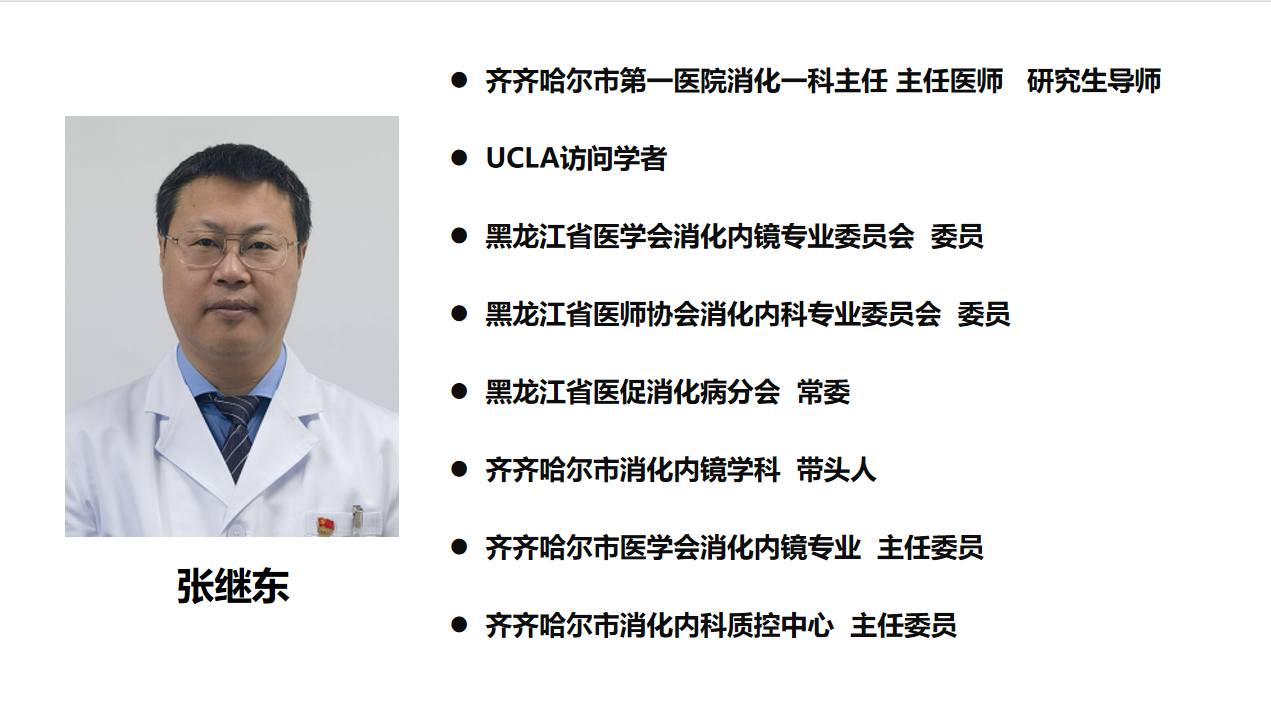 张继东

● 齐齐哈尔市第一医院消化一科主任 主任医师 研究生导师

● UCLA访问学者

● 黑龙江省医学会消化内镜专业委员会 委员

● 黑龙江省医师协会消化内科专业委员会 委员

● 黑龙江省医促消化病分会 常委

● 齐齐哈尔市消化内镜学科 带头人

● 齐齐哈尔市医学会消化内镜专业 主任委员

● 齐齐哈尔市消化内科质控中心 主任委员